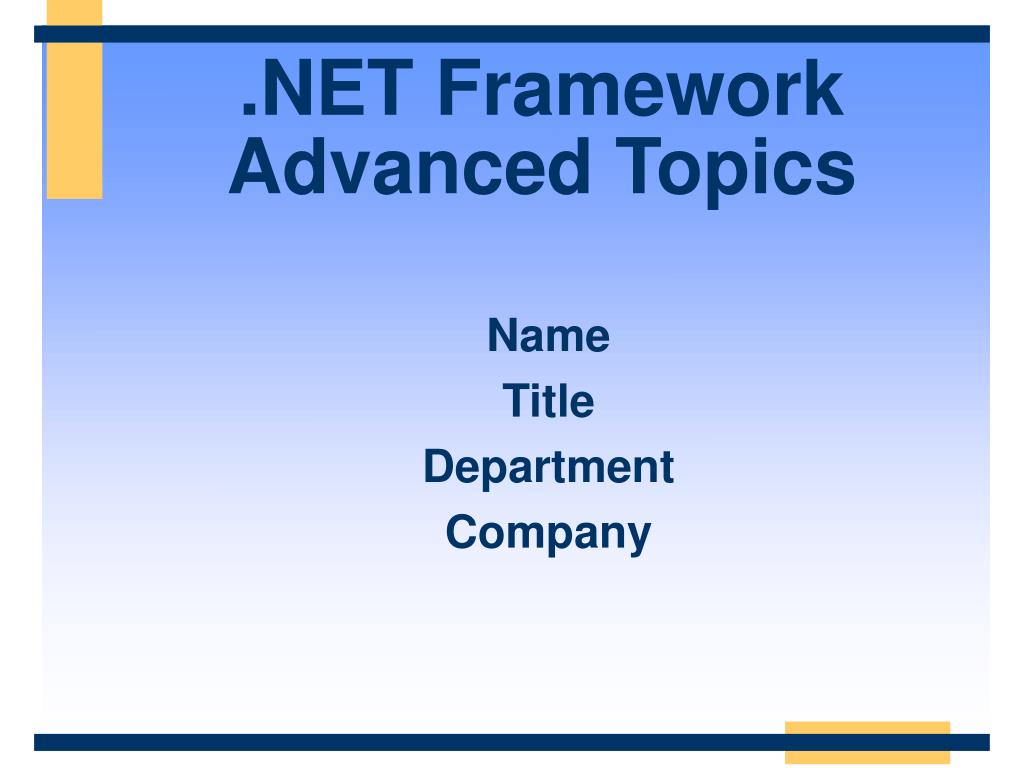 .NET Framework Advanced Topics

Name

Title

Department

Company